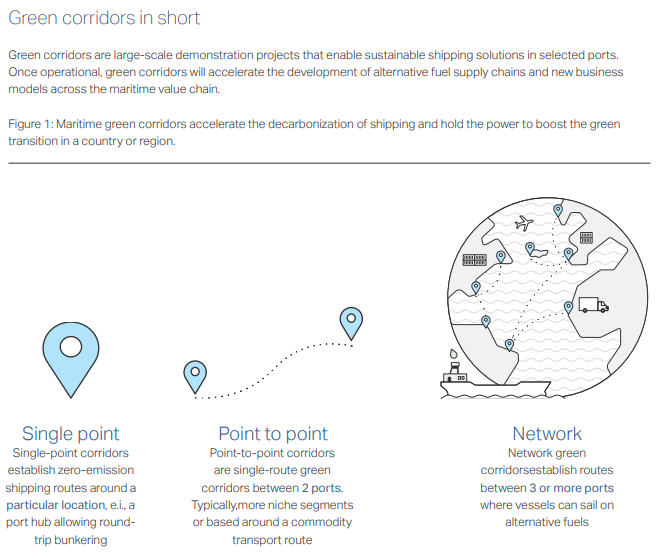 Green corridors in short

Green corridors are large-scale demonstration projects that enable sustainable shipping solutions in selected ports. Once operational, green corridors will accelerate the development of alternative fuel supply chains and new business models across the maritime value chain.

Figure 1: Maritime green corridors accelerate the decarbonization of shipping and hold the power to boost the green transition in a country or region.

Single point
Single-point corridors establish zero-emission shipping routes around a particular location, e.i., a port hub allowing round-trip bunkering

Point to point
Point-to-point corridors are single-route green corridors between 2 ports. Typically,more niche segments or based around a commodity transport route

Network
Network green corridorsestablish routes between 3 or more ports where vessels can sail on alternative fuels